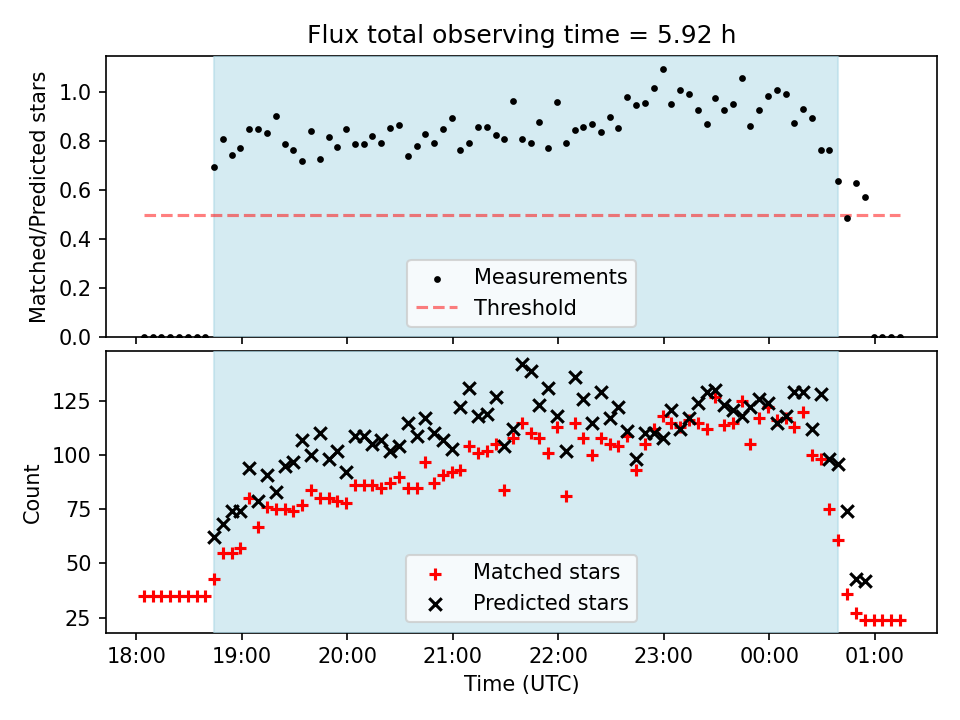 Flux total observing time = 5.92 h

Matched/Predicted stars

1.0
0.8
0.6
0.4
0.2
0.0

Measurements
Threshold

Count

125
100
75
50
25

Matched stars
Predicted stars

18:00
19:00
20:00
21:00
22:00
23:00
00:00
01:00

Time (UTC)